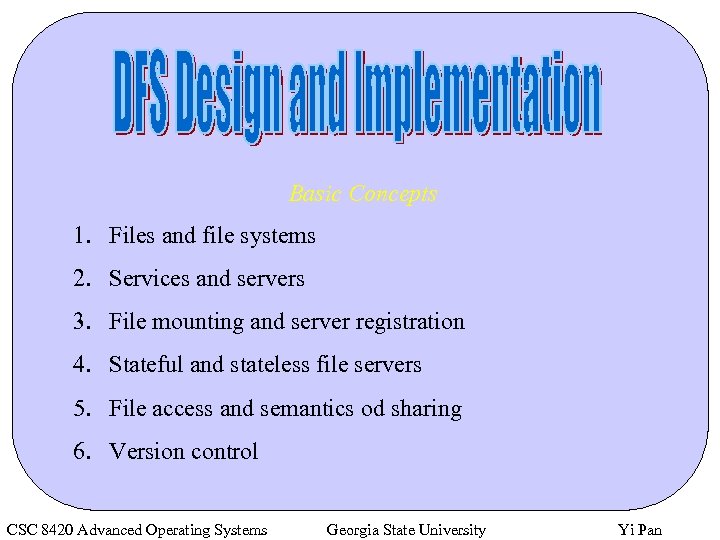 DFS Design and Implementation

Basic Concepts

1. Files and file systems
2. Services and servers
3. File mounting and server registration
4. Stateful and stateless file servers
5. File access and semantics od sharing
6. Version control

CSC 8420 Advanced Operating Systems Georgia State University Yi Pan